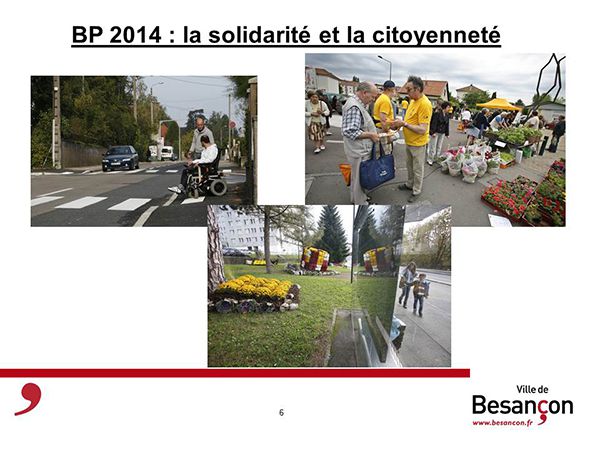 BP 2014 : la solidarité et la citoyenneté

6

Ville de
Besançon
www.besancon.fr